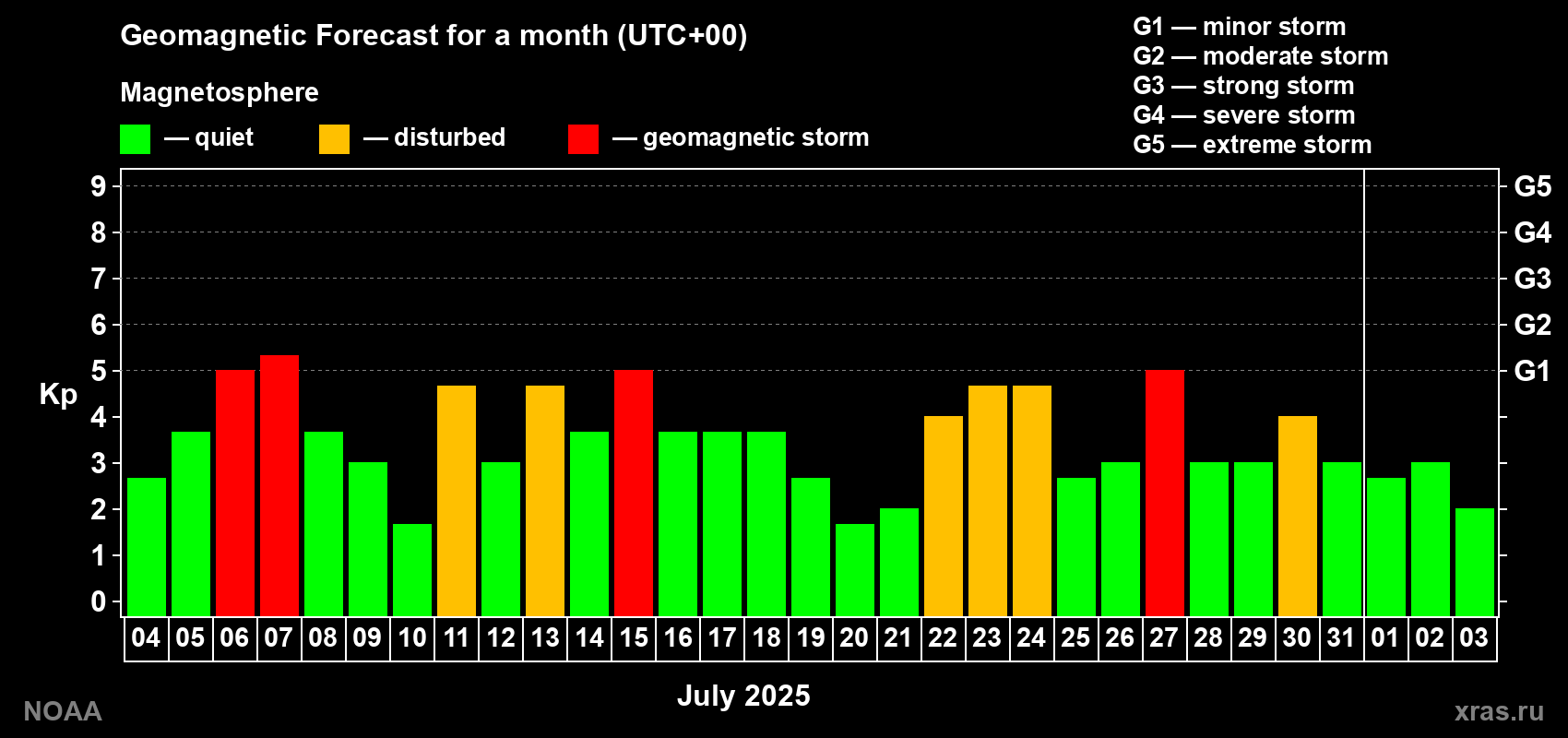 Geomagnetic Forecast for a month (UTC+00)

Magnetosphere

— quiet — disturbed — geomagnetic storm

G1 — minor storm
G2 — moderate storm
G3 — strong storm
G4 — severe storm
G5 — extreme storm

Kp

9
8
7
6
5
4
3
2
1
0

G5
G4
G3
G2
G1

04 05 06 07 08 09 10 11 12 13 14 15 16 17 18 19 20 21 22 23 24 25 26 27 28 29 30 31 01 02 03

July 2025

NOAA

xras.ru